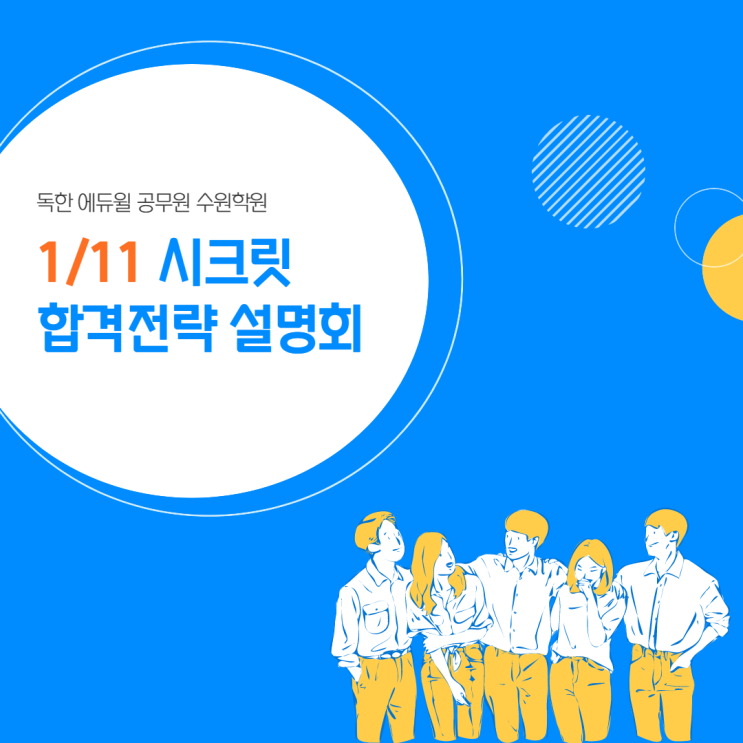 독한 에듀윌 공무원 수원학원

1/11 시크릿
합격전략 설명회